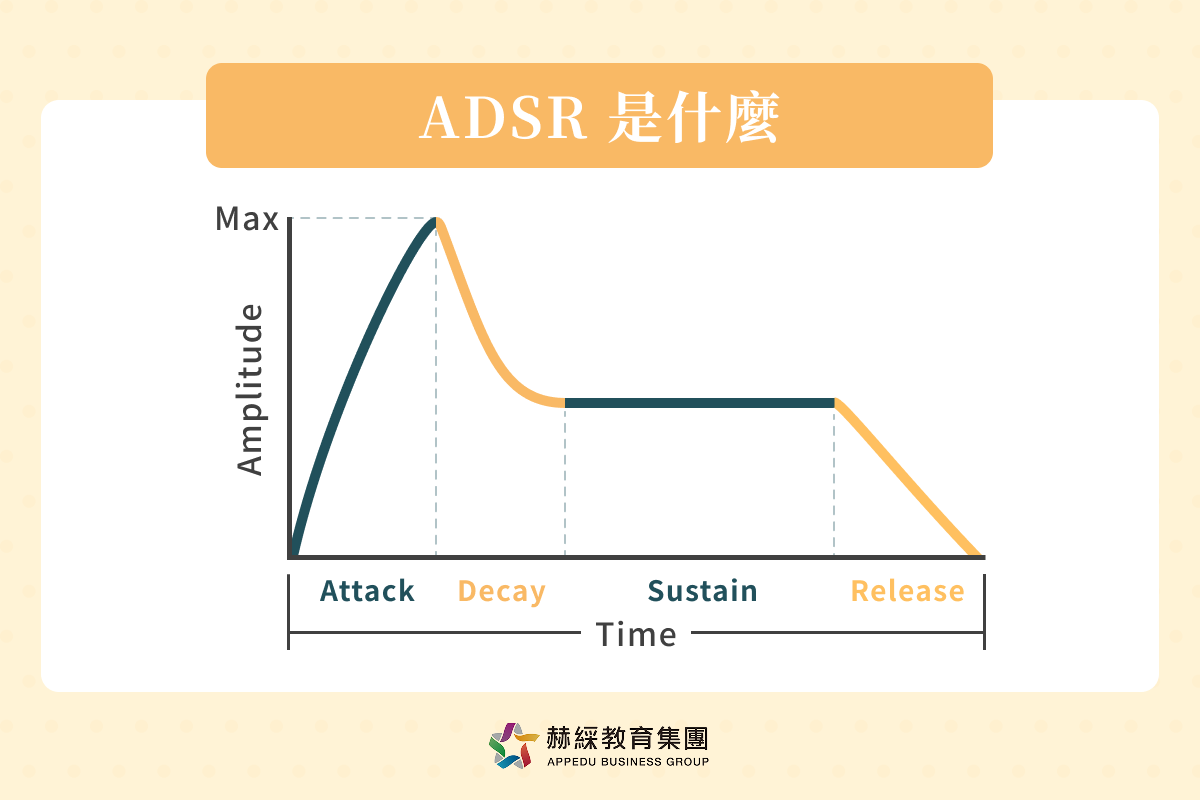 ADSR 是什麼

Max

Amplitude

Attack Decay Sustain Release

Time

赫綵教育集團
APPEDU BUSINESS GROUP